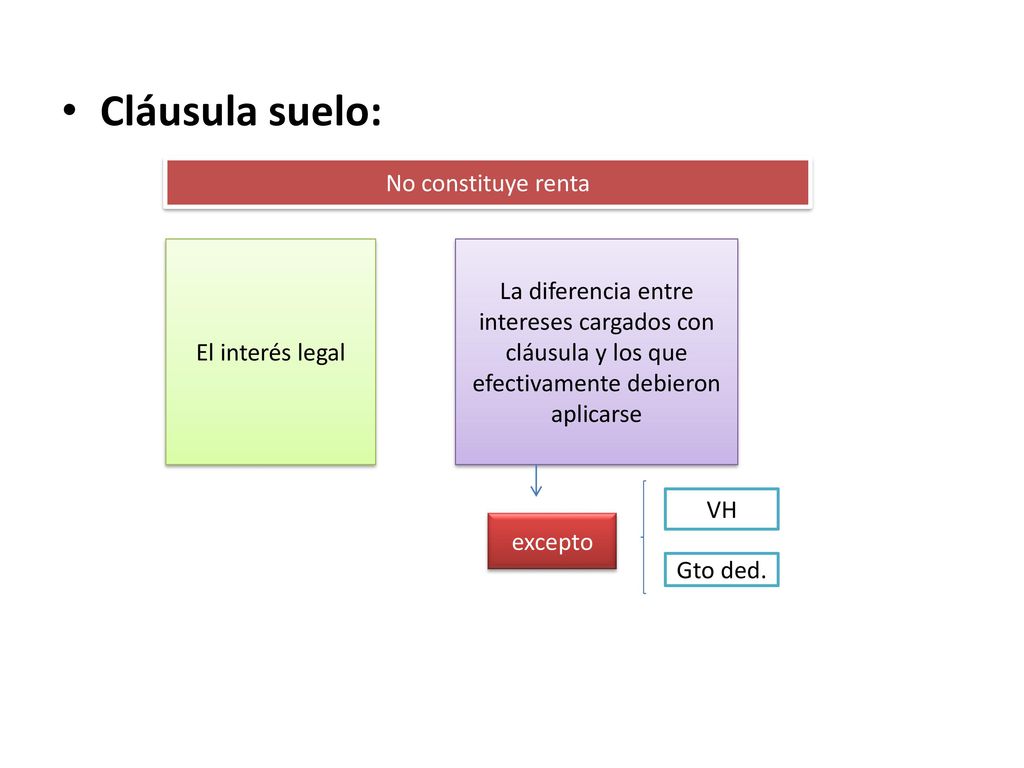 • Cláusula suelo:

No constituye renta

El interés legal

La diferencia entre intereses cargados con cláusula y los que efectivamente debieron aplicarse

excepto

VH

Gto ded.